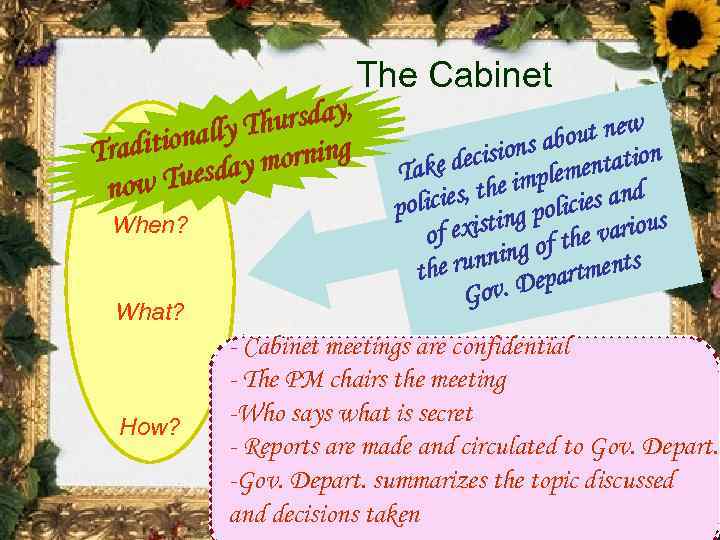 The Cabinet

Traditionally Thursday, now Tuesday morning

When?

What?

How?

Take decisions about new policies, the implementation of existing policies and the running of the various Gov. Departments

- Cabinet meetings are confidential
- The PM chairs the meeting
-Who says what is secret
- Reports are made and circulated to Gov. Depart.
-Gov. Depart. summarizes the topic discussed and decisions taken